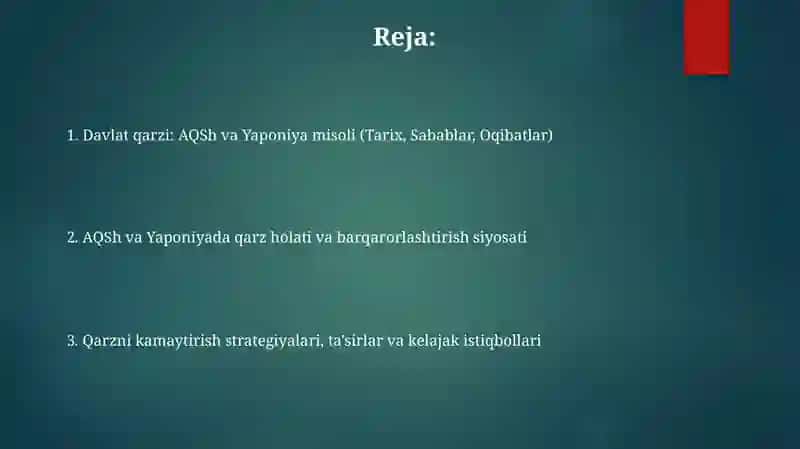 Reja:

1. Davlat qarzi: AQSh va Yaponiya misoli (Tarix, Sabablar, Oqibatlar)

2. AQSh va Yaponiyada qarz holati va barqarorlashtirish siyosati

3. Qarzni kamaytirish strategiyalari, ta'sirlar va kelajak istiqbollari